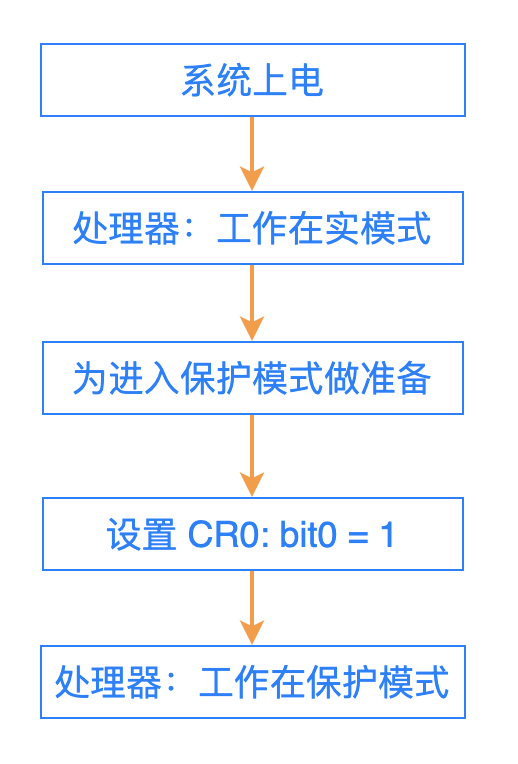 系统上电

处理器：工作在实模式

为进入保护模式做准备

设置 CR0: bit0 = 1

处理器：工作在保护模式